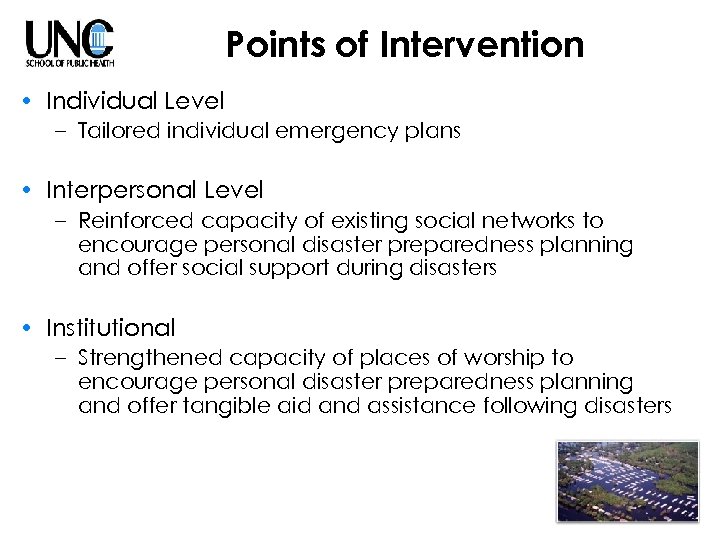 UNC
SCHOOL OF PUBLIC HEALTH

Points of Intervention

• Individual Level
– Tailored individual emergency plans

• Interpersonal Level
– Reinforced capacity of existing social networks to encourage personal disaster preparedness planning and offer social support during disasters

• Institutional
– Strengthened capacity of places of worship to encourage personal disaster preparedness planning and offer tangible aid and assistance following disasters